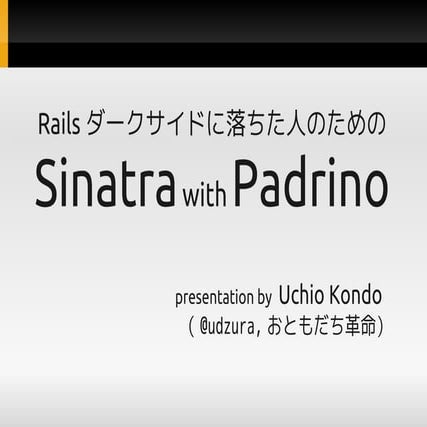 Rails ダークサイドに落ちた人のための

Sinatra with Padrino

presentation by Uchio Kondo
( @udzura, おともだち革命)